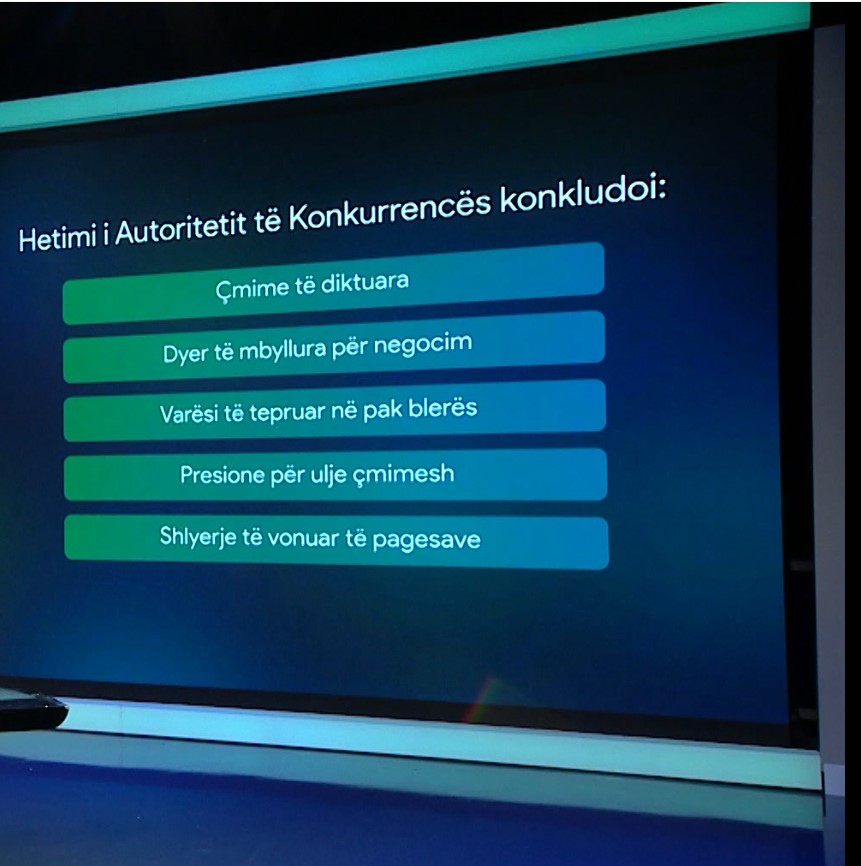 Hetimi i Autoritetit të Konkurrencës konkludoi:

Çmime të diktuara

Dyer të mbyllura për negocim

Varësi të tepruar në pak blerës

Presione për ulje çmimesh

Shlyerje të vonuar të pagesave